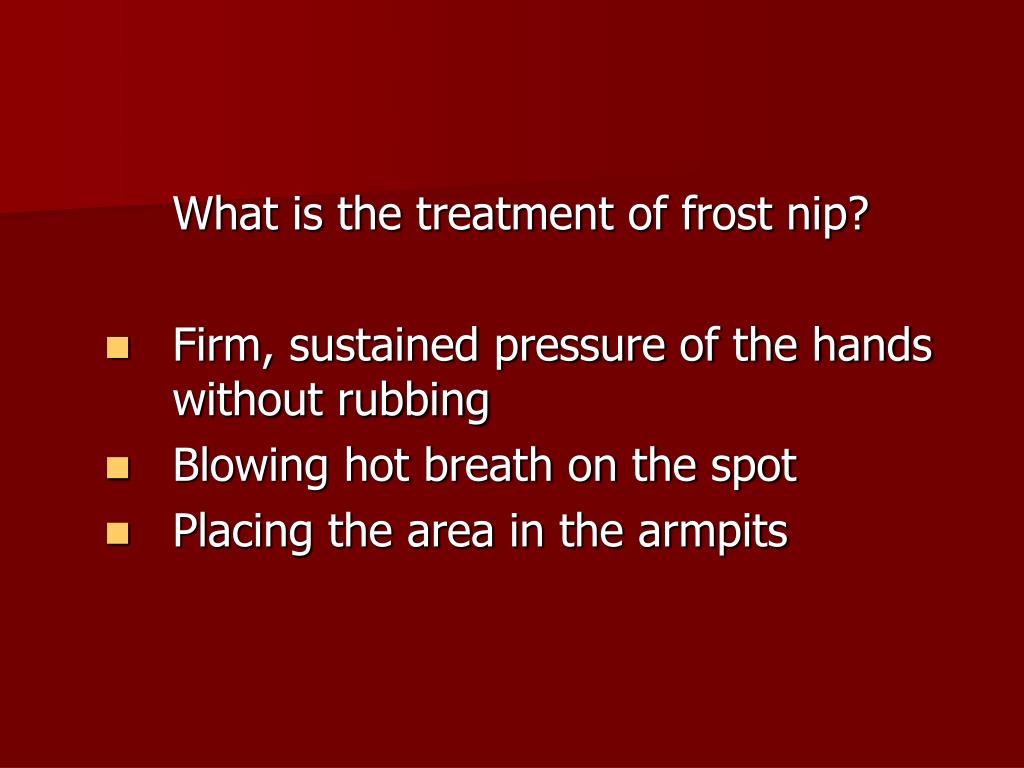 What is the treatment of frost nip?

- Firm, sustained pressure of the hands without rubbing
- Blowing hot breath on the spot
- Placing the area in the armpits